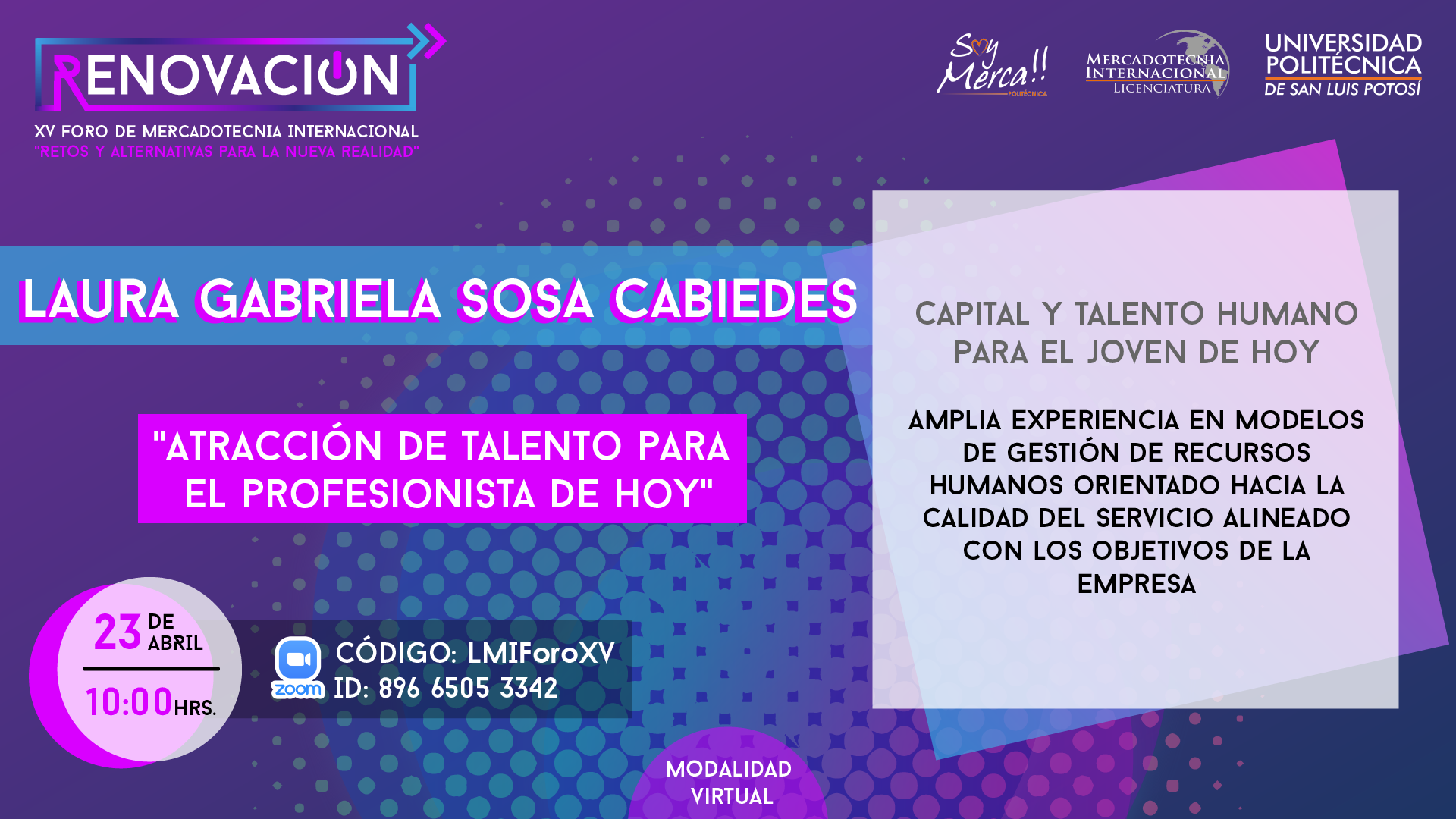 RENOVACION
XV FORO DE MERCADOTECNIA INTERNACIONAL
"RETOS Y ALTERNATIVAS PARA LA NUEVA REALIDAD"

Soy Merca!!
POLITÉCNICA

MERCADOTECNIA INTERNACIONAL
LICENCIATURA

UNIVERSIDAD POLITÉCNICA DE SAN LUIS POTOSÍ

LAURA GABRIELA SOSA CABIEDES

"ATRACCIÓN DE TALENTO PARA EL PROFESIONISTA DE HOY"

CAPITAL Y TALENTO HUMANO PARA EL JOVEN DE HOY

AMPLIA EXPERIENCIA EN MODELOS DE GESTIÓN DE RECURSOS HUMANOS ORIENTADO HACIA LA CALIDAD DEL SERVICIO ALINEADO CON LOS OBJETIVOS DE LA EMPRESA

23 DE ABRIL
10:00 HRS.

zoom
CÓDIGO: LMIForoXV
ID: 896 6505 3342

MODALIDAD VIRTUAL